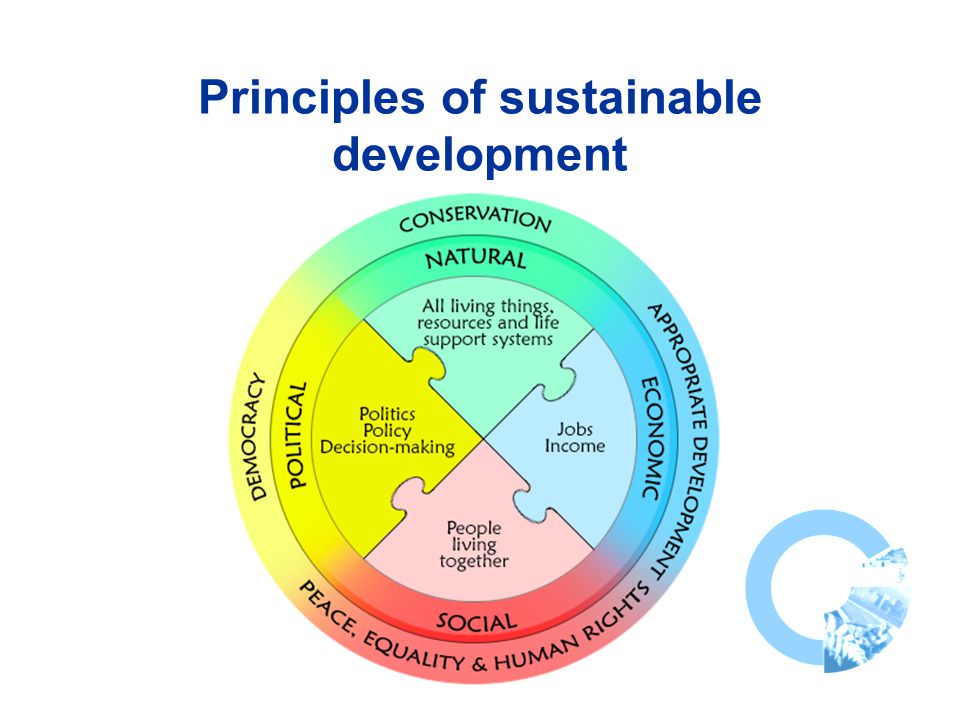 Principles of sustainable development

CONSERVATION

NATURAL

All living things, resources and life support systems

APPROPRIATE DEVELOPMENT

ECONOMIC

Jobs Income

DEMOCRACY

POLITICAL

Politics Policy Decision-making

People living together

SOCIAL

PEACE, EQUALITY & HUMAN RIGHTS